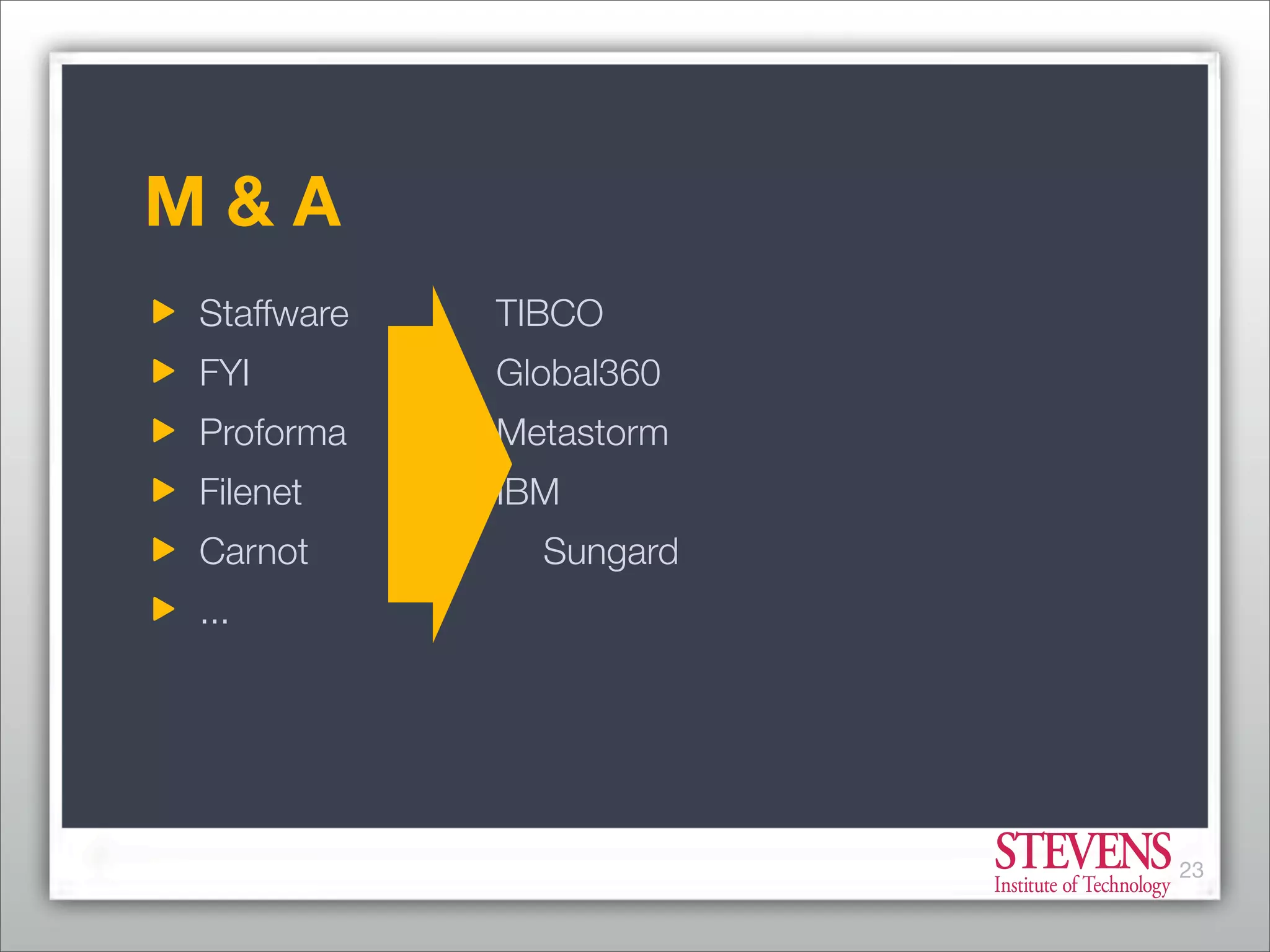 M & A

Staffware
FYI
Proforma
Filenet
Carnot
...

TIBCO
Global360
Metastorm
IBM
Sungard

STEVENS
Institute of Technology

23